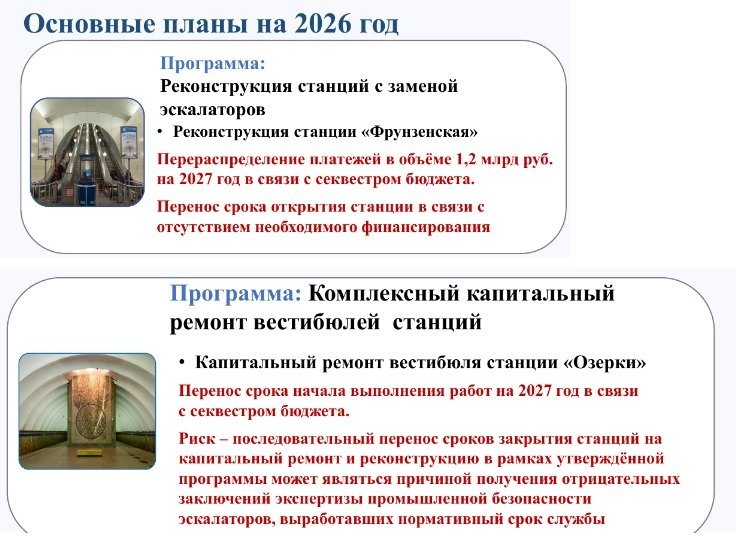 Основные планы на 2026 год

Программа:
Реконструкция станций с заменой эскалаторов

• Реконструкция станции «Фрунзенская»

Перераспределение платежей в объёме 1,2 млрд руб. на 2027 год в связи с секвестром бюджета.

Перенос срока открытия станции в связи с отсутствием необходимого финансирования

Программа: Комплексный капитальный ремонт вестибюлей станций

• Капитальный ремонт вестибюля станции «Озерки»

Перенос срока начала выполнения работ на 2027 год в связи с секвестром бюджета.

Риск – последовательный перенос сроков закрытия станций на капитальный ремонт и реконструкцию в рамках утверждённой программы может являться причиной получения отрицательных заключений экспертизы промышленной безопасности эскалаторов, выработавших нормативный срок службы